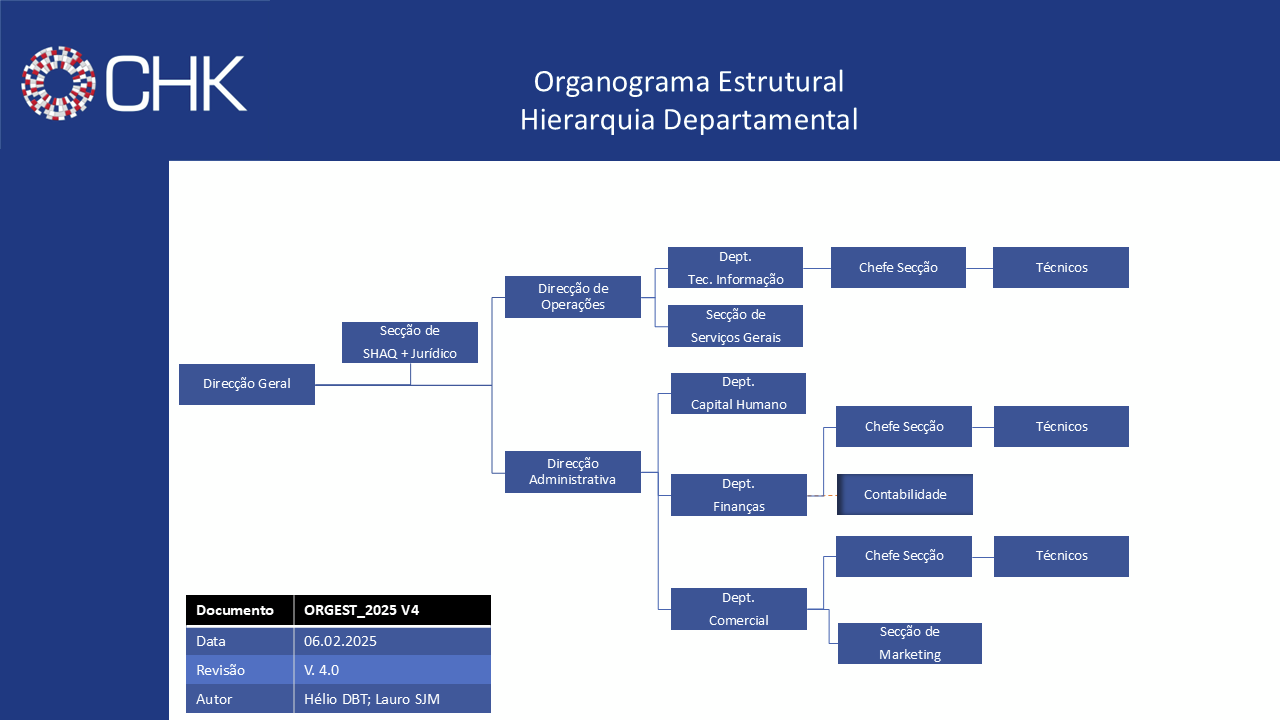 CHK

Organograma Estrutural
Hierarquia Departamental

Direcção Geral

Secção de SHAQ + Jurídico

Direcção de Operações

Dept. Tec. Informação

Chefe Secção

Técnicos

Secção de Serviços Gerais

Direcção Administrativa

Dept. Capital Humano

Dept. Finanças

Chefe Secção

Técnicos

Contabilidade

Dept. Comercial

Chefe Secção

Técnicos

Secção de Marketing

| Documento | ORGEST_2025 V4 |
|---|---|
| Data | 06.02.2025 |
| Revisão | V. 4.0 |
| Autor | Hélio DBT; Lauro SJM |